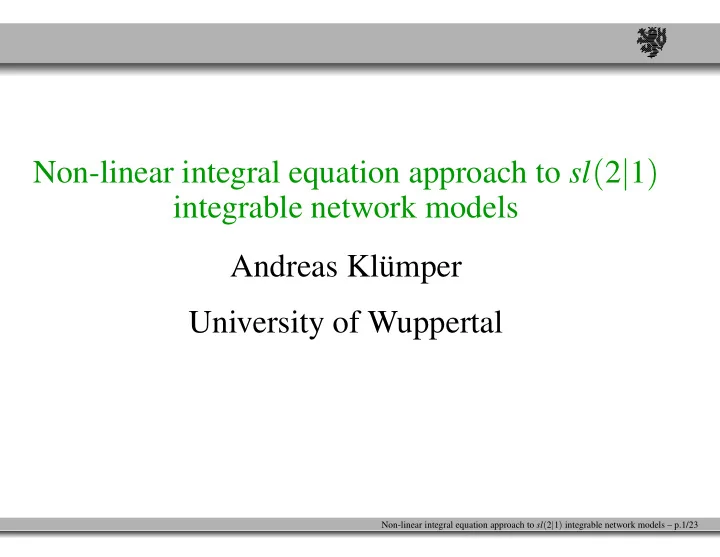 Non-linear integral equation approach to $sl(2|1)$ integrable network models

Andreas Klümper

University of Wuppertal

Non-linear integral equation approach to $sl(2|1)$ integrable network models – p.1/23